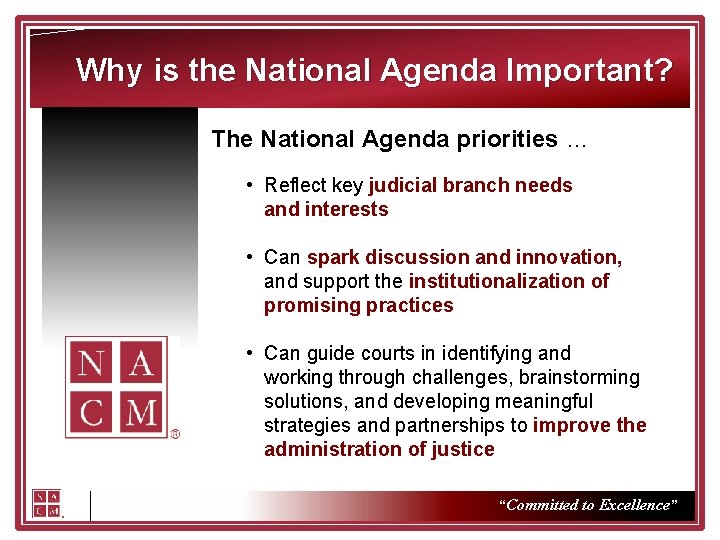 Why is the National Agenda Important?

The National Agenda priorities …

• Reflect key judicial branch needs and interests

• Can spark discussion and innovation, and support the institutionalization of promising practices

• Can guide courts in identifying and working through challenges, brainstorming solutions, and developing meaningful strategies and partnerships to improve the administration of justice

N A C M ®

N A C M

"Committed to Excellence"